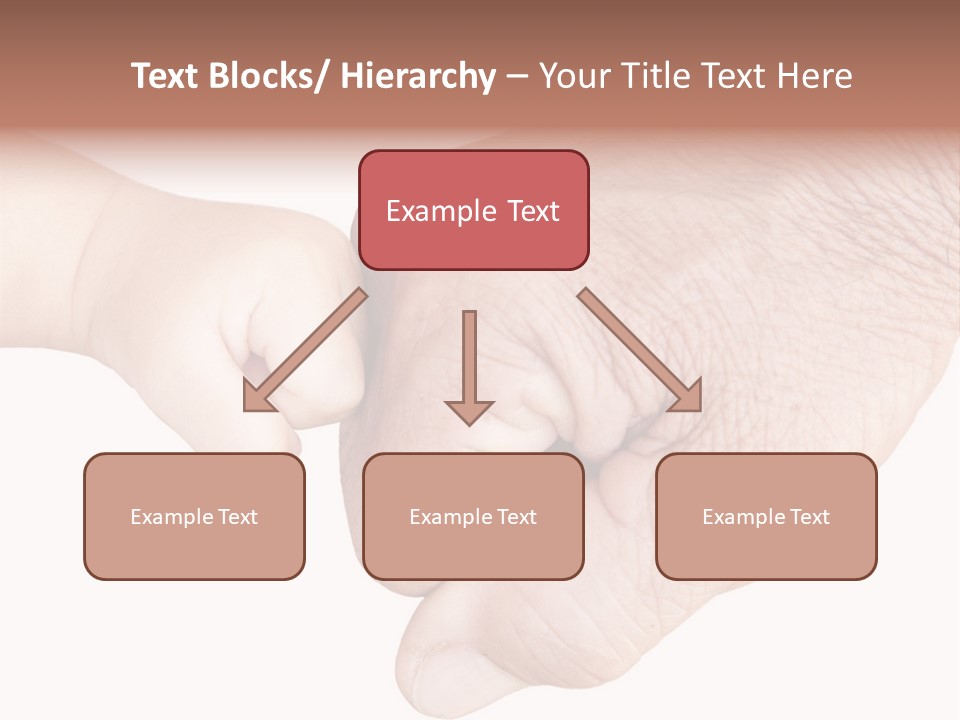 Text Blocks/ Hierarchy – Your Title Text Here

Example Text

Example Text

Example Text

Example Text